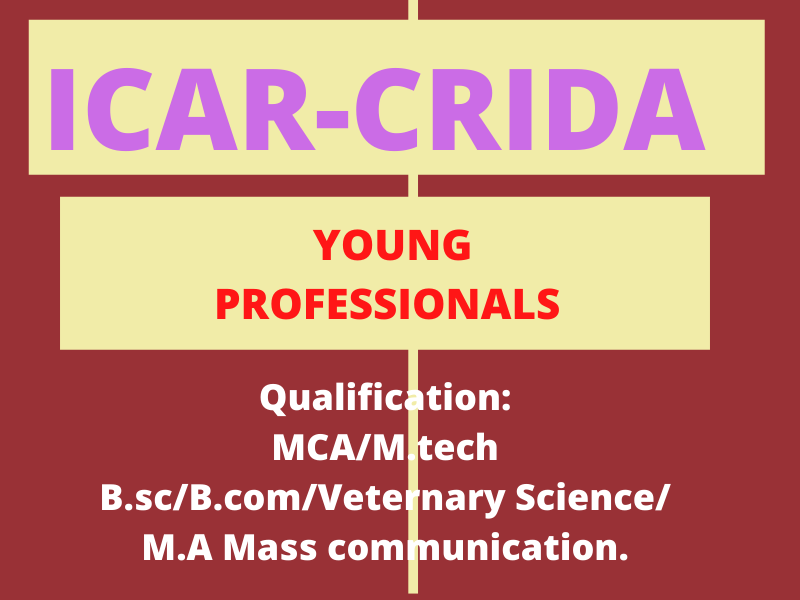 ICAR-CRIDA

YOUNG PROFESSIONALS

Qualification:
MCA/M.tech
B.sc/B.com/Veternary Science/
M.A Mass communication.